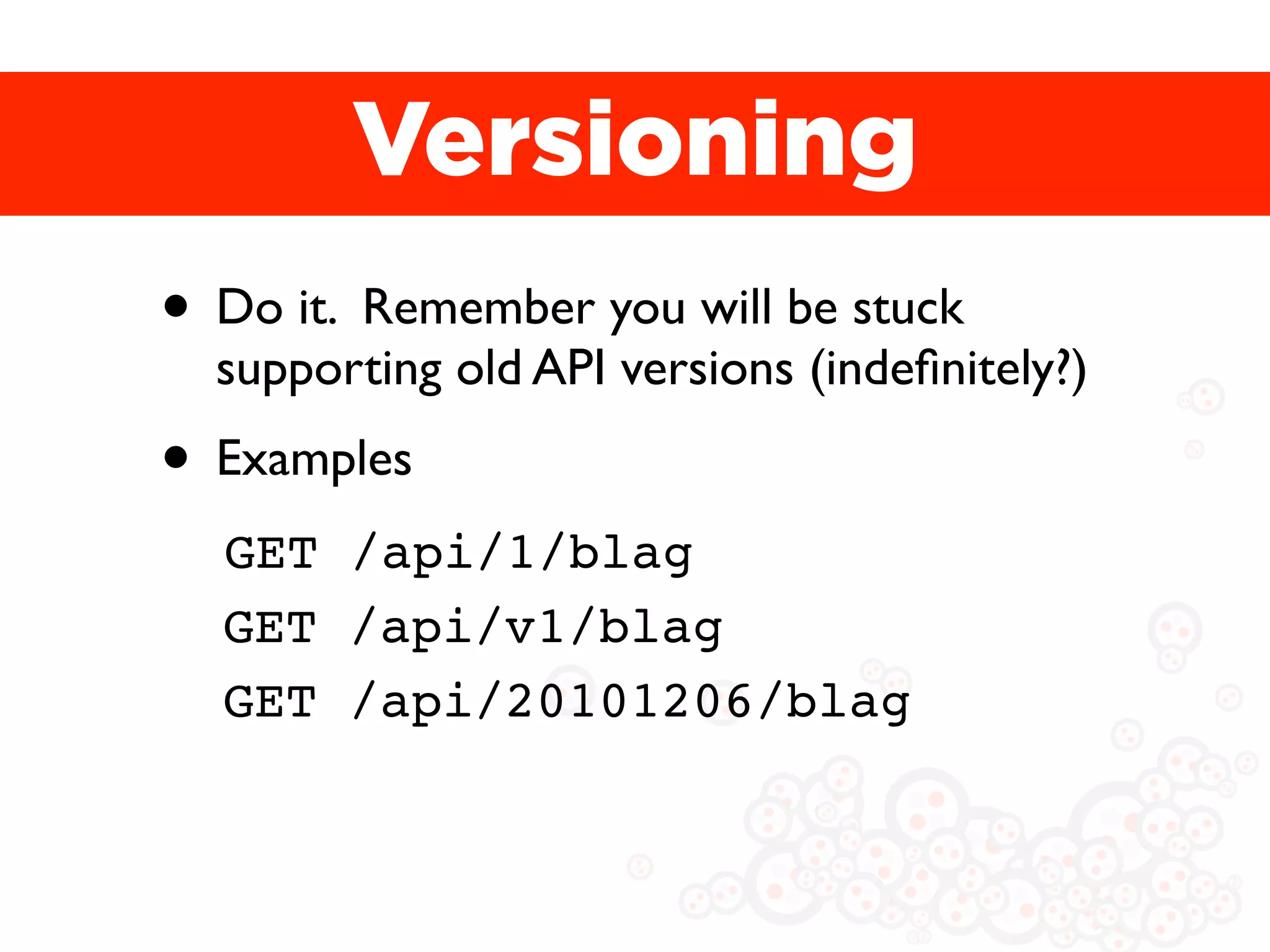 Versioning

• Do it. Remember you will be stuck supporting old API versions (indefinitely?)

• Examples

GET /api/1/blag
GET /api/v1/blag
GET /api/20101206/blag